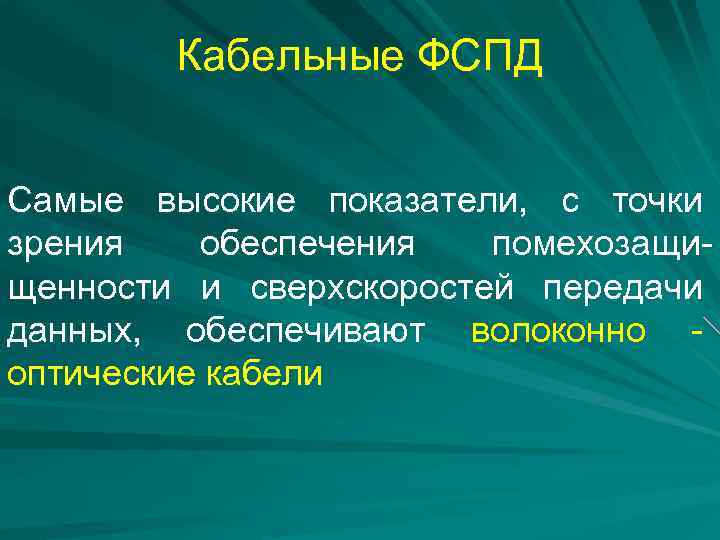 Кабельные ФСПД

Самые высокие показатели, с точки зрения обеспечения помехозащищенности и сверхскоростей передачи данных, обеспечивают волоконно - оптические кабели